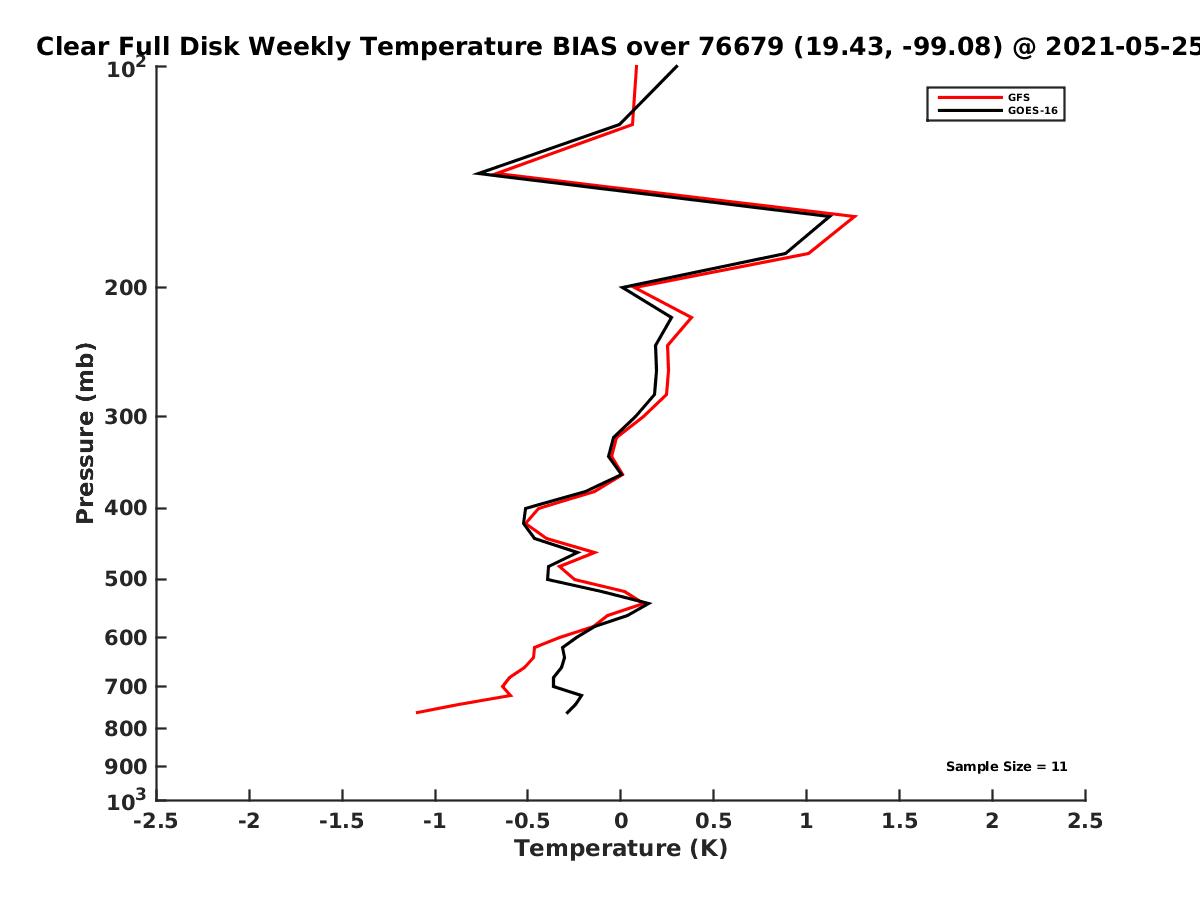 Clear Full Disk Weekly Temperature BIAS over 76679 (19.43, -99.08) @ 2021-05-25

GFS
GOES-16

Pressure (mb)

$10^2$
200
300
400
500
600
700
800
900
$10^3$

Sample Size = 11

-2.5 -2 -1.5 -1 -0.5 0 0.5 1 1.5 2 2.5

Temperature (K)